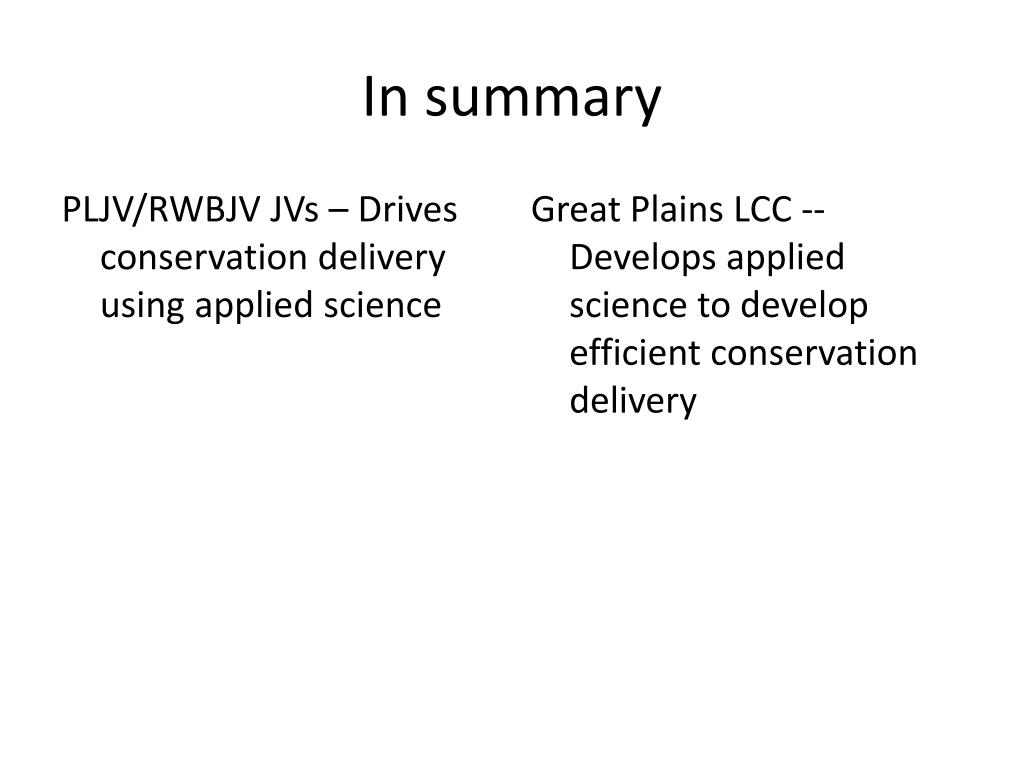 In summary

PLJV/RWBJV JVs – Drives conservation delivery using applied science

Great Plains LCC -- Develops applied science to develop efficient conservation delivery